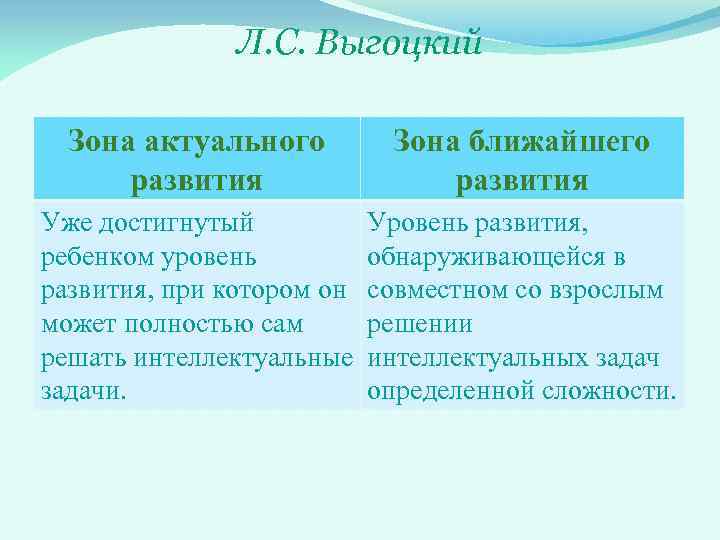 Л.С. Выгоцкий

| Зона актуального развития | Зона ближайшего развития |
|---|---|
| Уже достигнутый ребенком уровень развития, при котором он может полностью сам решать интеллектуальные задачи. | Уровень развития, обнаруживающейся в совместном со взрослым решении интеллектуальных задач определенной сложности. |